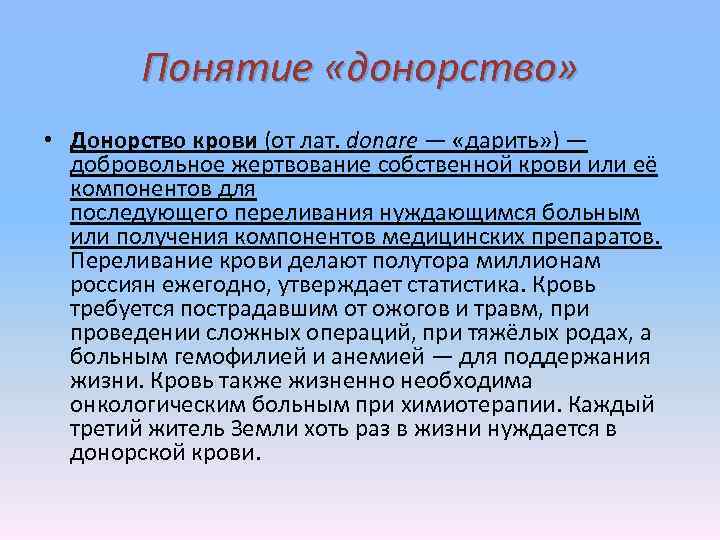 Понятие «донорство»

• Донорство крови (от лат. donare — «дарить») — добровольное жертвование собственной крови или её компонентов для последующего переливания нуждающимся больным или получения компонентов медицинских препаратов. Переливание крови делают полутора миллионам россиян ежегодно, утверждает статистика. Кровь требуется пострадавшим от ожогов и травм, при проведении сложных операций, при тяжёлых родах, а больным гемофилией и анемией — для поддержания жизни. Кровь также жизненно необходима онкологическим больным при химиотерапии. Каждый третий житель Земли хоть раз в жизни нуждается в донорской крови.